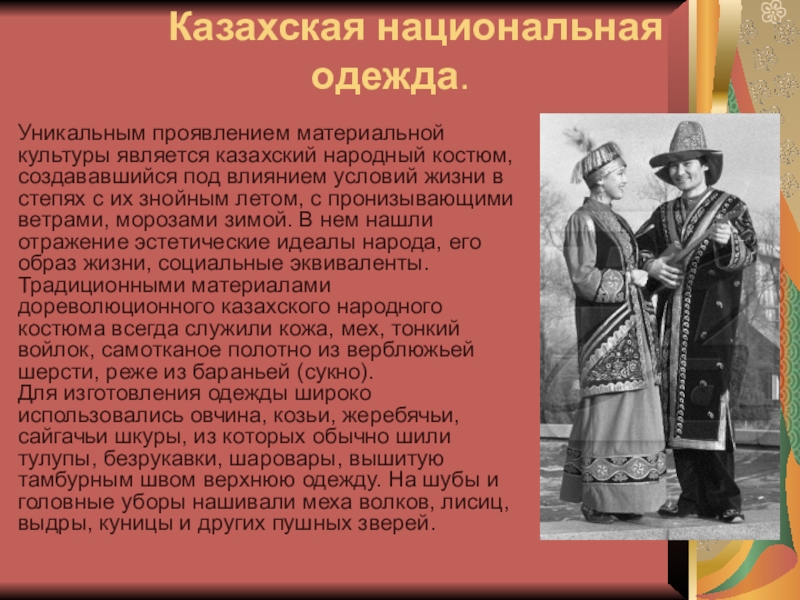 Казахская национальная одежда.

Уникальным проявлением материальной культуры является казахский народный костюм, создававшийся под влиянием условий жизни в степях с их знойным летом, с пронизывающими ветрами, морозами зимой. В нем нашли отражение эстетические идеалы народа, его образ жизни, социальные эквиваленты. Традиционными материалами дореволюционного казахского народного костюма всегда служили кожа, мех, тонкий войлок, самотканое полотно из верблюжьей шерсти, реже из бараньей (сукно).
Для изготовления одежды широко использовались овчина, козьи, жеребячьи, сайгачьи шкуры, из которых обычно шили тулупы, безрукавки, шаровары, вышитую тамбурным швом верхнюю одежду. На шубы и головные уборы нашивали меха волков, лисиц, выдры, куницы и других пушных зверей.